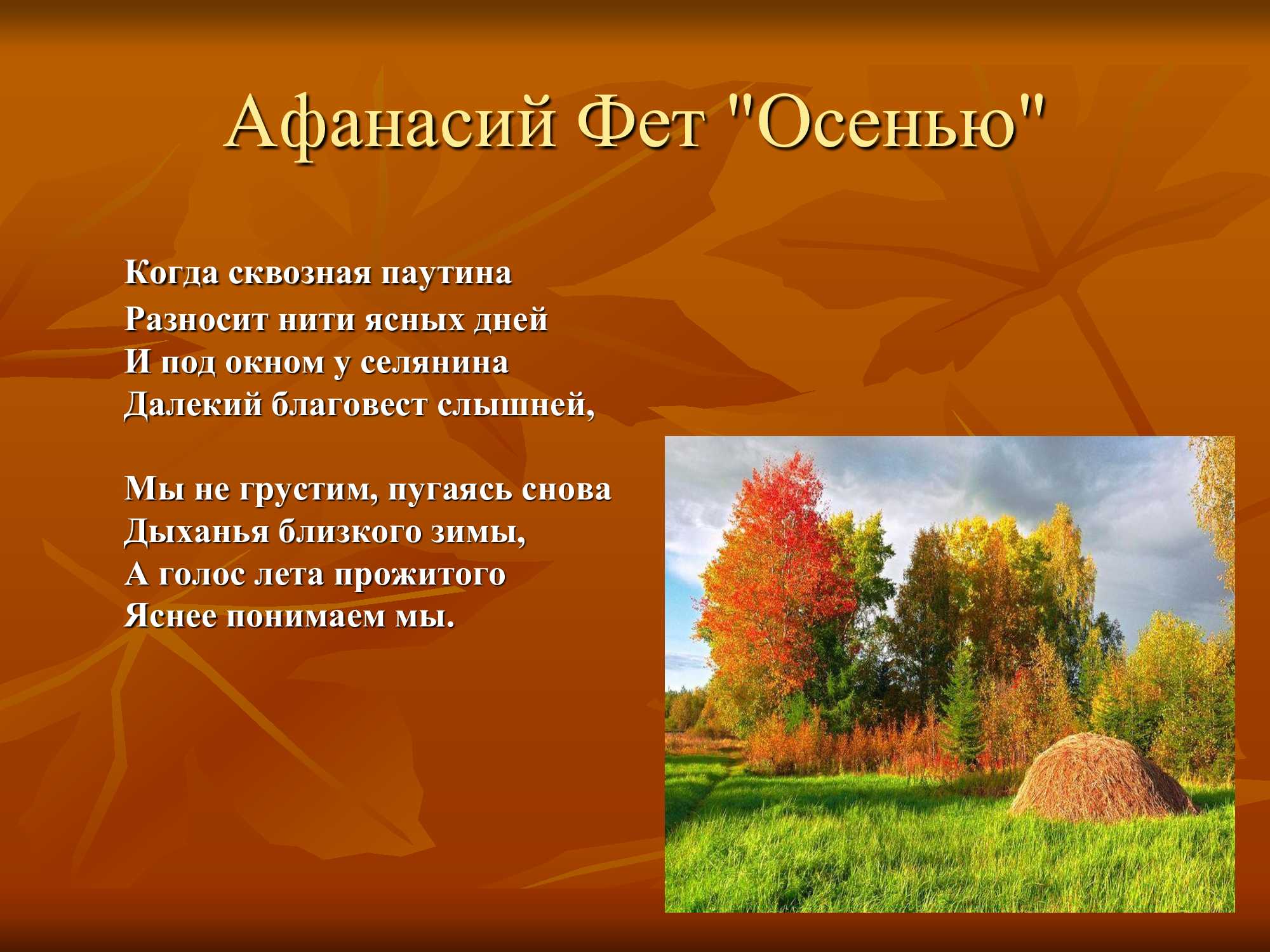 Афанасий Фет "Осенью"

Когда сквозная паутина
Разносит нити ясных дней
И под окном у селянина
Далекий благовест слышней,

Мы не грустим, пугаясь снова
Дыханья близкого зимы,
А голос лета прожитого
Яснее понимаем мы.